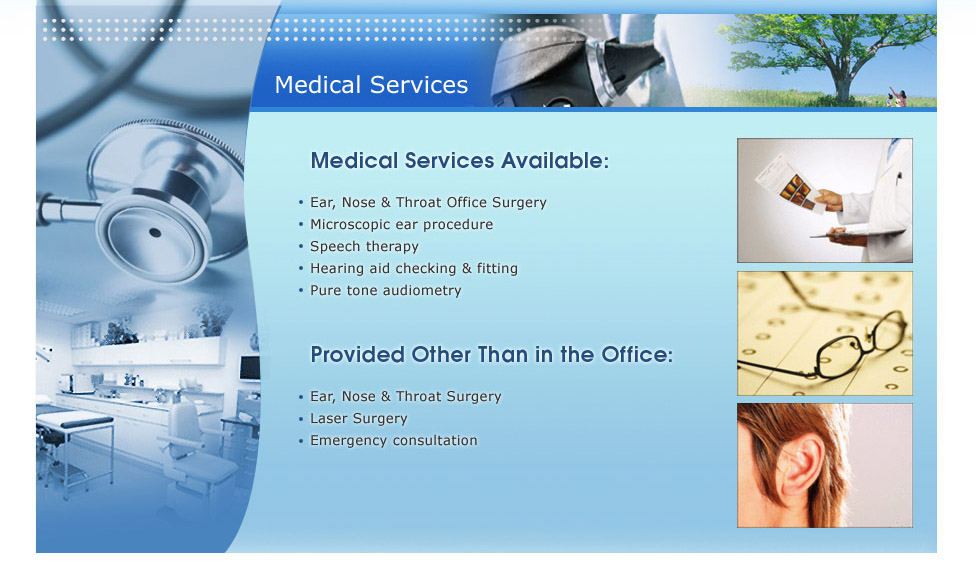 Medical Services

Medical Services Available:

• Ear, Nose & Throat Office Surgery
• Microscopic ear procedure
• Speech therapy
• Hearing aid checking & fitting
• Pure tone audiometry

Provided Other Than in the Office:

• Ear, Nose & Throat Surgery
• Laser Surgery
• Emergency consultation